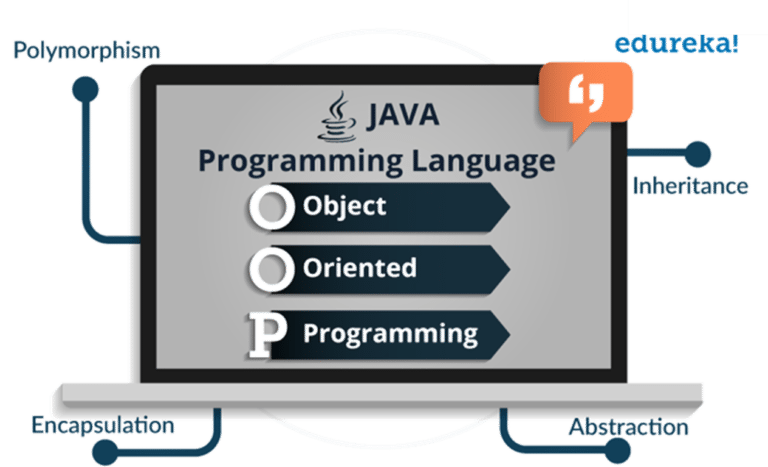 Polymorphism

edureka!

JAVA
Programming Language

O Object
O Oriented
P Programming

Inheritance

Encapsulation

Abstraction